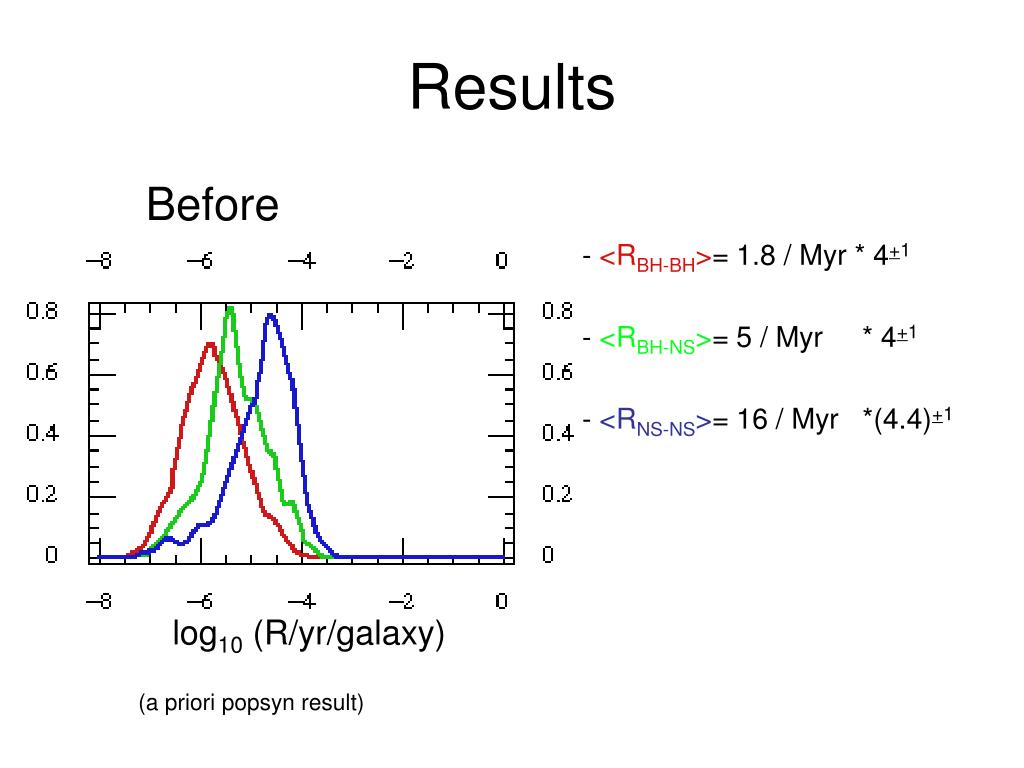 Results

Before

−8 −6 −4 −2 0

0.8
0.6
0.4
0.2
0

0.8
0.6
0.4
0.2
0

−8 −6 −4 −2 0

$\log_{10}$ (R/yr/galaxy)

(a priori popsyn result)

- $<R_{BH-BH}>$= 1.8 / Myr * $4^{\pm 1}$

- $<R_{BH-NS}>$= 5 / Myr * $4^{\pm 1}$

- $<R_{NS-NS}>$= 16 / Myr *$(4.4)^{\pm 1}$